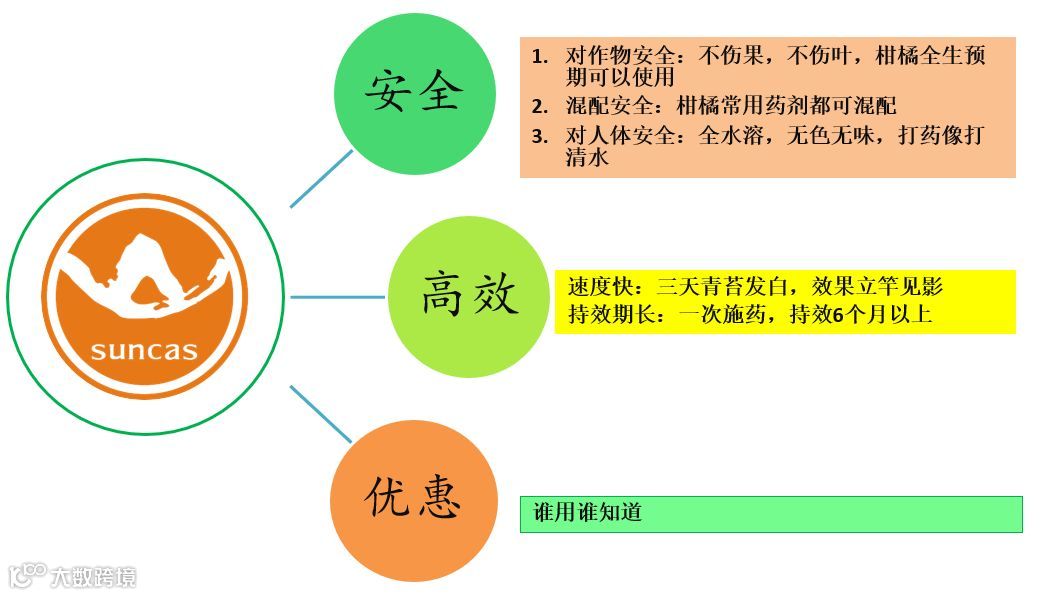 suncas

安全

1. 对作物安全：不伤果，不伤叶，柑橘全生预期可以使用
2. 混配安全：柑橘常用药剂都可混配
3. 对人体安全：全水溶，无色无味，打药像打清水

高效

速度快：三天青苔发白，效果立竿见影
持效期长：一次施药，持效6个月以上

优惠

谁用谁知道

大数跨境